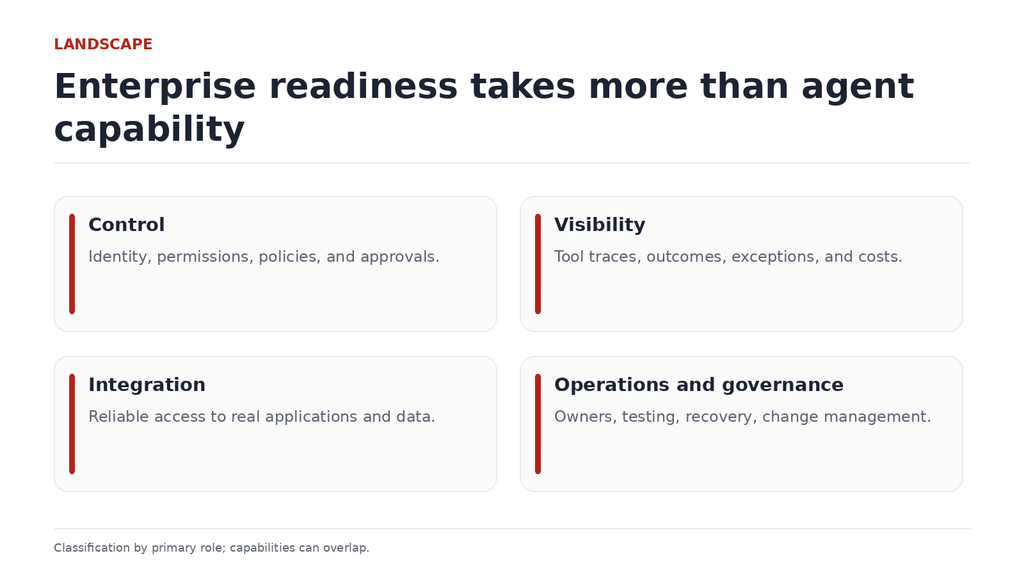 LANDSCAPE

Enterprise readiness takes more than agent capability

Control

Identity, permissions, policies, and approvals.

Visibility

Tool traces, outcomes, exceptions, and costs.

Integration

Reliable access to real applications and data.

Operations and governance

Owners, testing, recovery, change management.

Classification by primary role; capabilities can overlap.